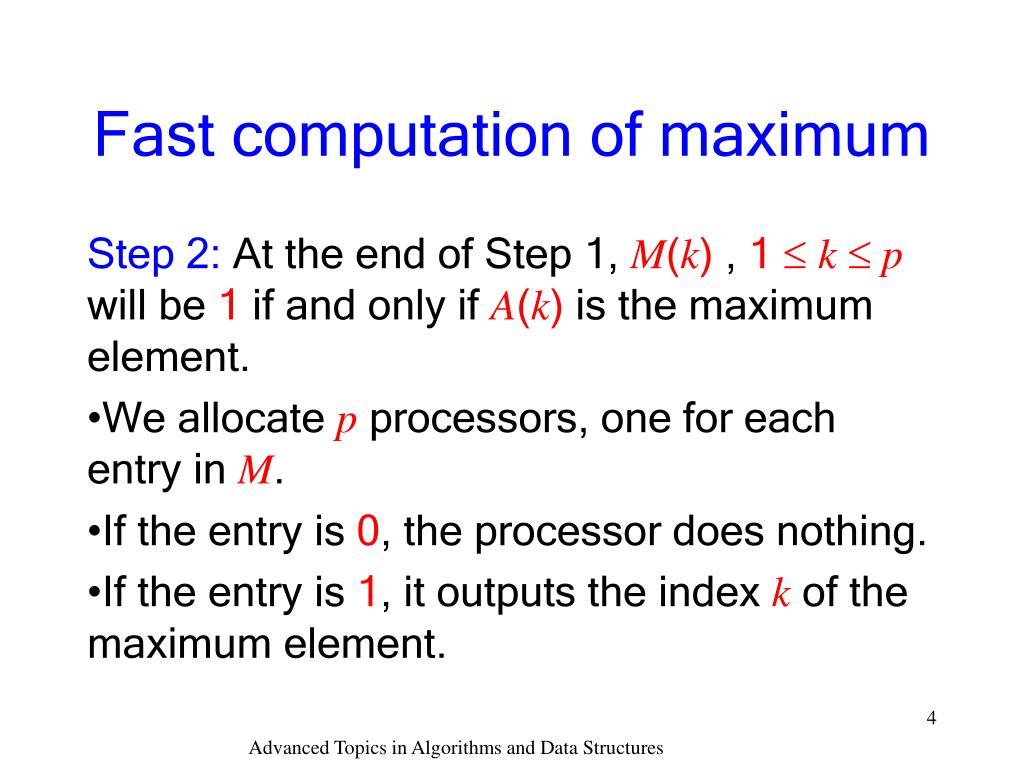 Fast computation of maximum

Step 2: At the end of Step 1, $M(k)$ , $1 \leq k \leq p$ will be 1 if and only if $A(k)$ is the maximum element.

•We allocate $p$ processors, one for each entry in $M$.

•If the entry is 0, the processor does nothing.

•If the entry is 1, it outputs the index $k$ of the maximum element.

4

Advanced Topics in Algorithms and Data Structures